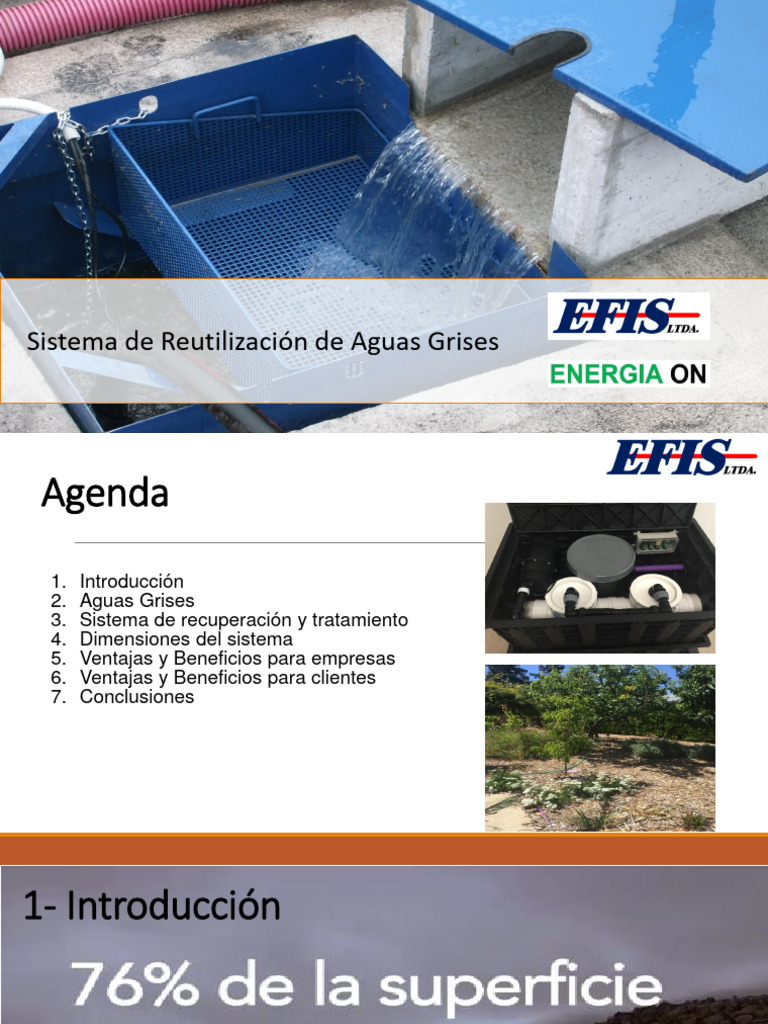 Sistema de Reutilización de Aguas Grises

EFIS LTDA.

ENERGIA ON

EFIS LTDA.

Agenda

1. Introducción
2. Aguas Grises
3. Sistema de recuperación y tratamiento
4. Dimensiones del sistema
5. Ventajas y Beneficios para empresas
6. Ventajas y Beneficios para clientes
7. Conclusiones

1- Introducción

76% de la superficie